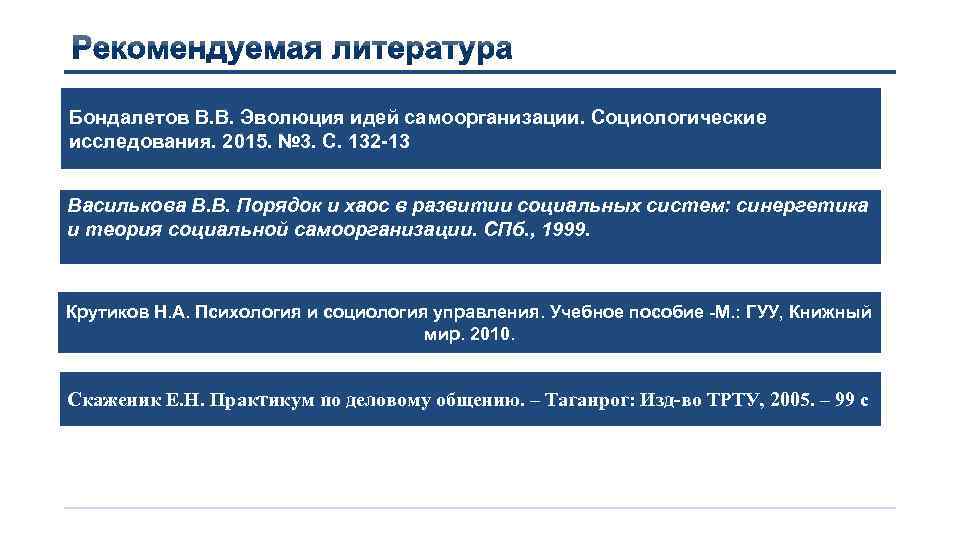 Рекомендуемая литература

Бондалетов В.В. Эволюция идей самоорганизации. Социологические исследования. 2015. №3. С. 132-13

Василькова В.В. Порядок и хаос в развитии социальных систем: синергетика и теория социальной самоорганизации. СПб., 1999.

Крутиков Н.А. Психология и социология управления. Учебное пособие -М.: ГУУ, Книжный мир. 2010.

Скаженик Е.Н. Практикум по деловому общению. – Таганрог: Изд-во ТРТУ, 2005. – 99 с